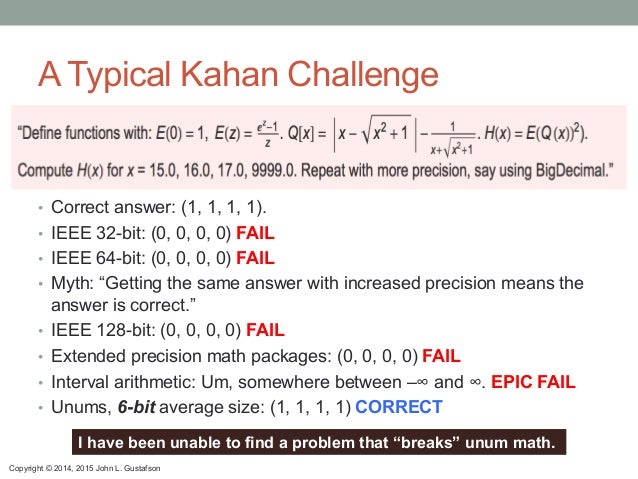 A Typical Kahan Challenge

"Define functions with: $E(0) = 1$, $E(z) = \frac{e^z - 1}{z}$. $Q[x] = \left| x - \sqrt{x^2+1} \right| - \frac{1}{x + \sqrt{x^2+1}}$. $H(x) = E(Q(x))^2)$.
Compute $H(x)$ for $x$ = 15.0, 16.0, 17.0, 9999.0. Repeat with more precision, say using BigDecimal."

• Correct answer: (1, 1, 1, 1).
• IEEE 32-bit: (0, 0, 0, 0) FAIL
• IEEE 64-bit: (0, 0, 0, 0) FAIL
• Myth: "Getting the same answer with increased precision means the answer is correct."
• IEEE 128-bit: (0, 0, 0, 0) FAIL
• Extended precision math packages: (0, 0, 0, 0) FAIL
• Interval arithmetic: Um, somewhere between $-\infty$ and $\infty$. EPIC FAIL
• Unums, 6-bit average size: (1, 1, 1, 1) CORRECT

I have been unable to find a problem that "breaks" unum math.

Copyright © 2014, 2015 John L. Gustafson